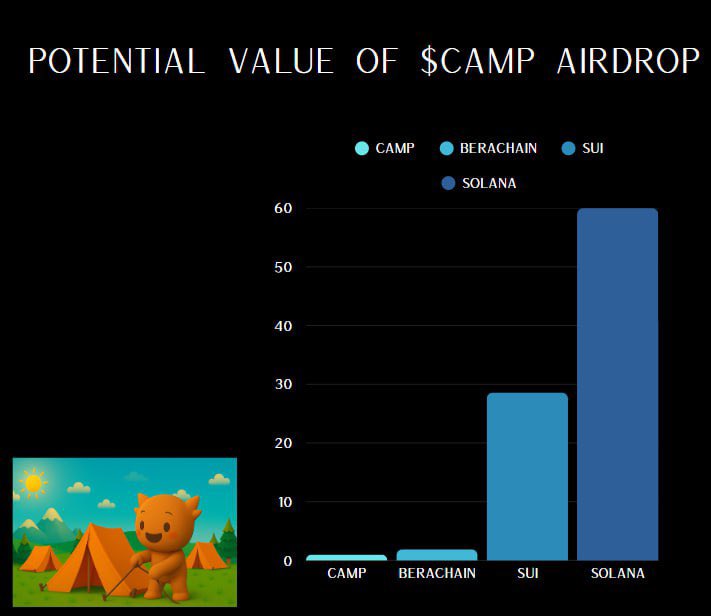 POTENTIAL VALUE OF $CAMP AIRDROP

CAMP BERACHAIN SUI
SOLANA

60
50
40
30
20
10
0

CAMP BERACHAIN SUI SOLANA